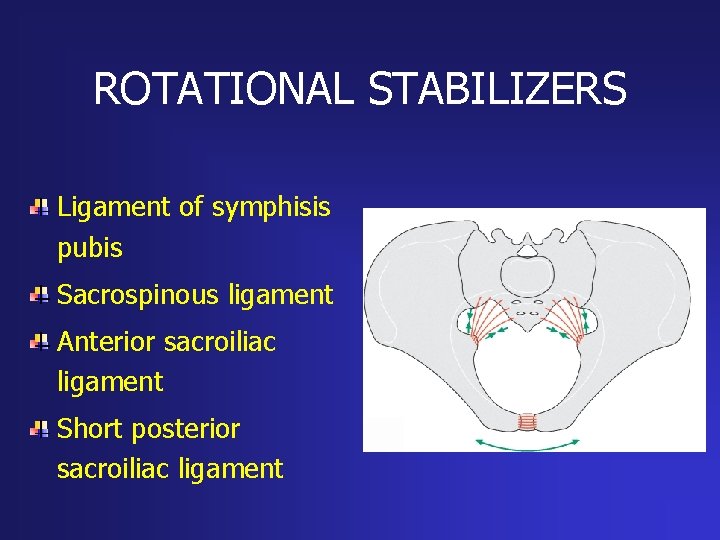 ROTATIONAL STABILIZERS

Ligament of symphisis pubis

Sacrospinous ligament

Anterior sacroiliac ligament

Short posterior sacroiliac ligament